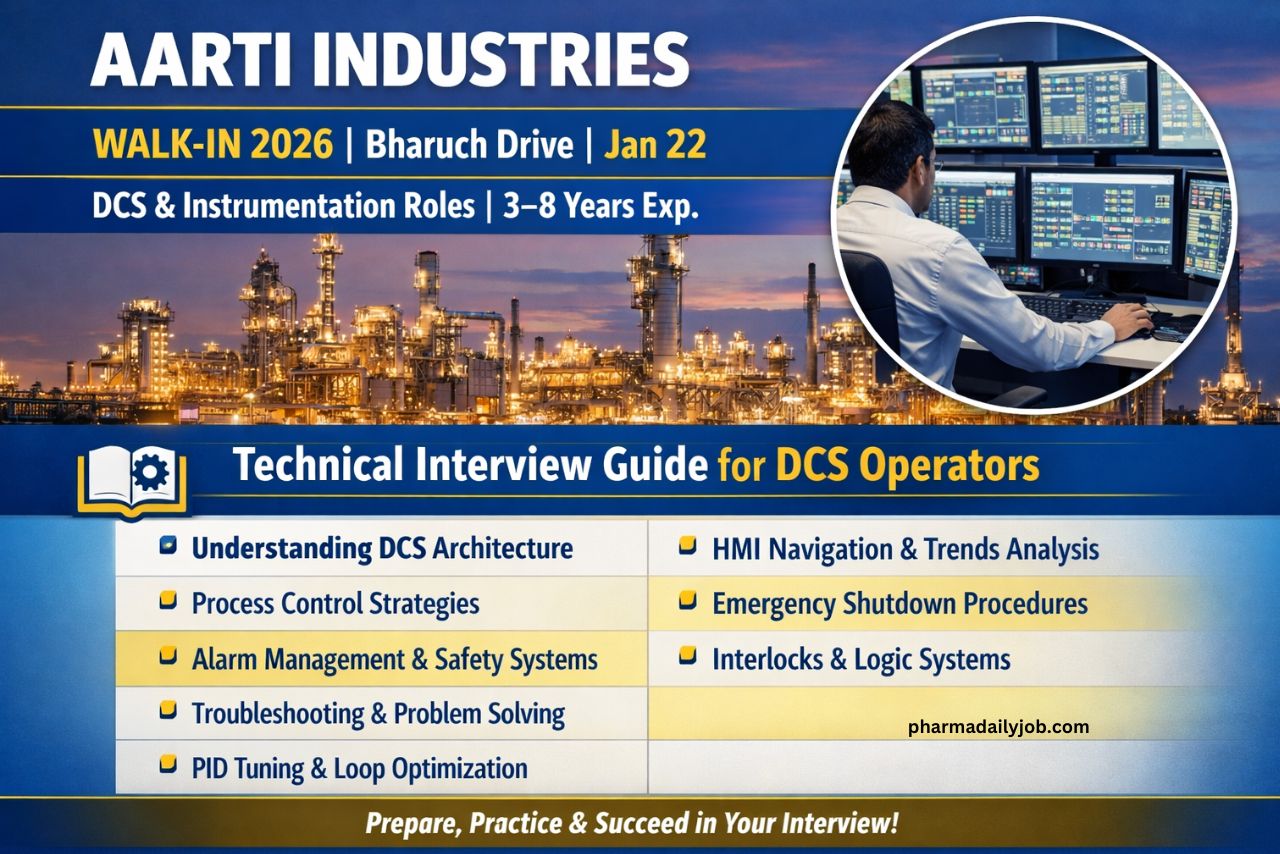 AARTI INDUSTRIES

WALK-IN 2026 | Bharuch Drive | Jan 22

DCS & Instrumentation Roles | 3–8 Years Exp.

Technical Interview Guide for DCS Operators

Understanding DCS Architecture

Process Control Strategies

Alarm Management & Safety Systems

Troubleshooting & Problem Solving

PID Tuning & Loop Optimization

HMI Navigation & Trends Analysis

Emergency Shutdown Procedures

Interlocks & Logic Systems

pharmadailyjob.com

Prepare, Practice & Succeed in Your Interview!